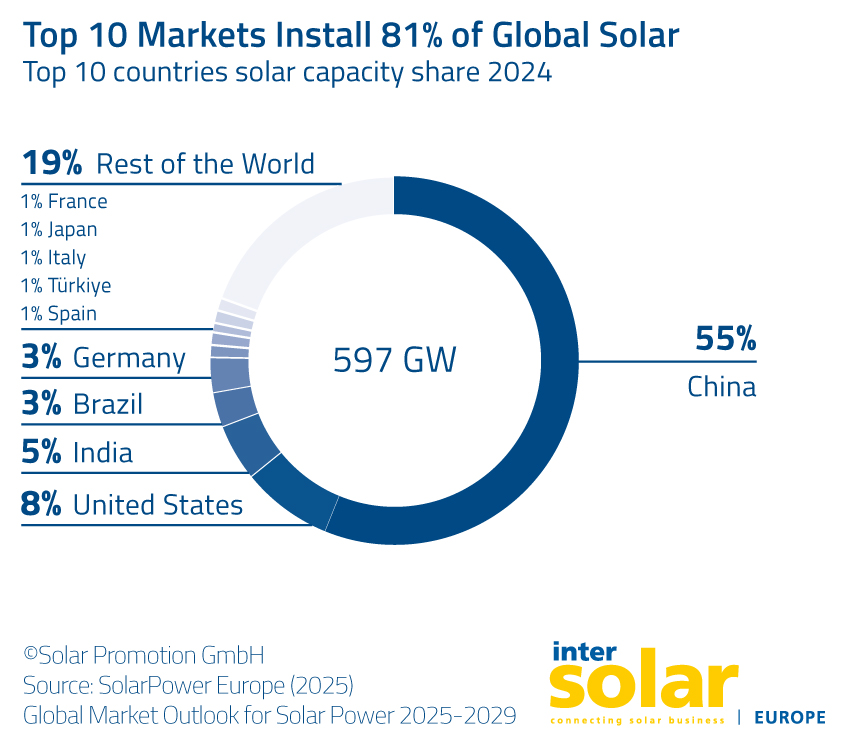 Top 10 Markets Install 81% of Global Solar
Top 10 countries solar capacity share 2024

19% Rest of the World
1% France
1% Japan
1% Italy
1% Türkiye
1% Spain
3% Germany
3% Brazil
5% India
8% United States

597 GW

55%
China

©Solar Promotion GmbH
Source: SolarPower Europe (2025)
Global Market Outlook for Solar Power 2025-2029

inter
solar
connecting solar business | EUROPE